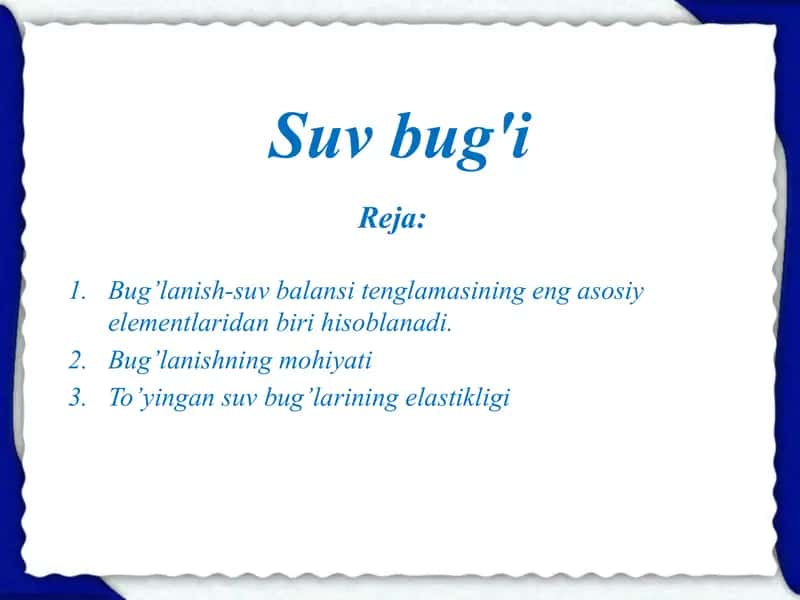 Suv bug'i

Reja:

1. Bug’lanish-suv balansi tenglamasining eng asosiy elementlaridan biri hisoblanadi.
2. Bug’lanishning mohiyati
3. To’yingan suv bug’larining elastikligi